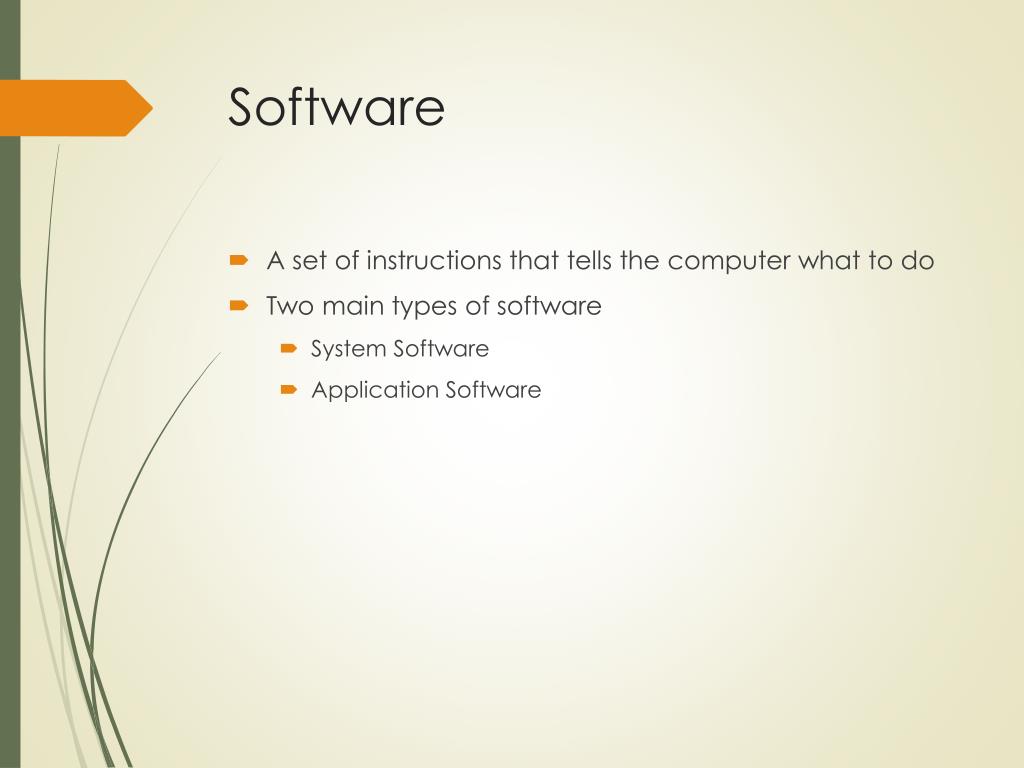 Software

A set of instructions that tells the computer what to do

Two main types of software

System Software

Application Software